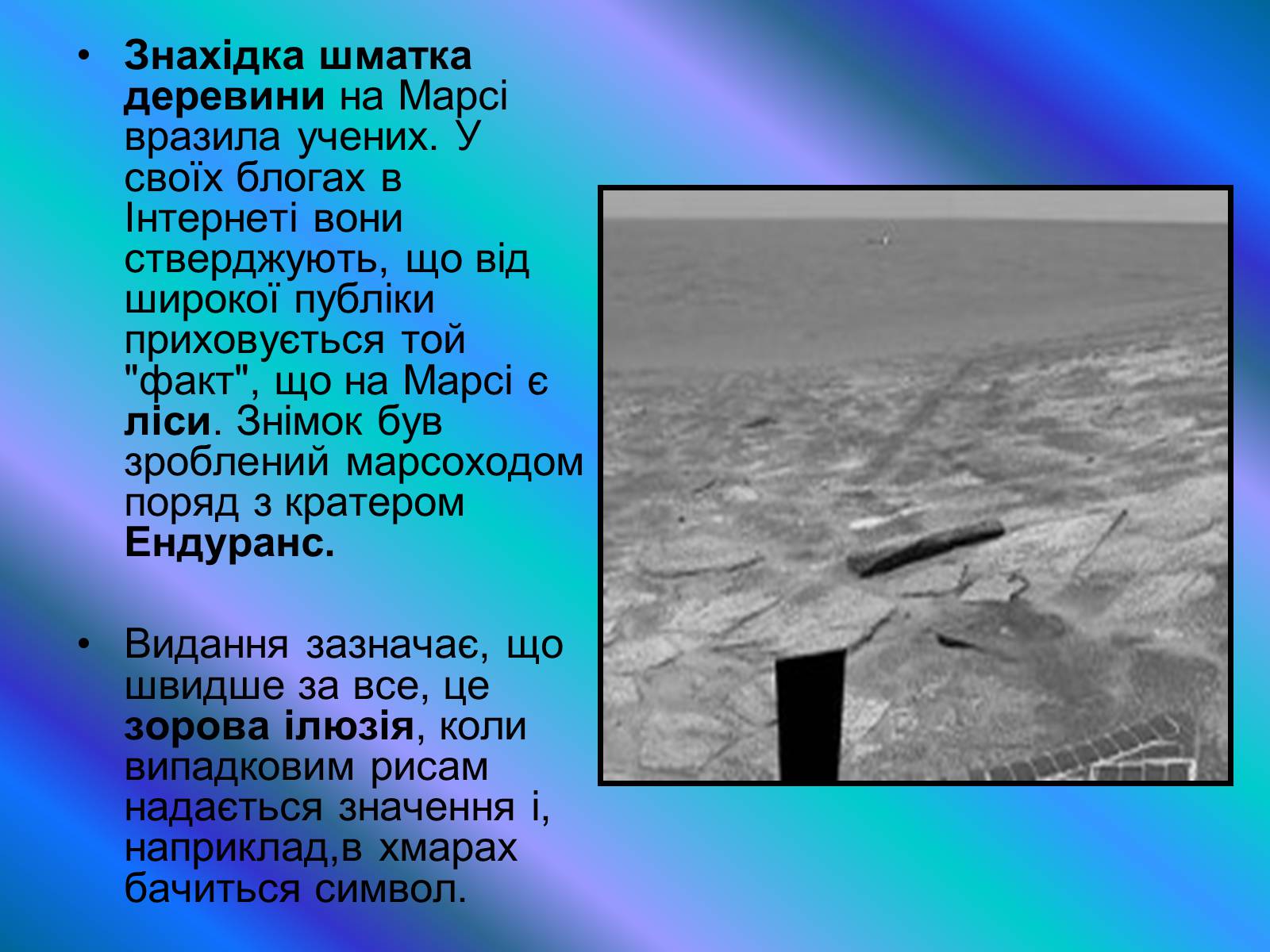 • Знахідка шматка деревини на Марсі вразила учених. У своїх блогах в Інтернеті вони стверджують, що від широкої публіки приховується той "факт", що на Марсі є ліси. Знімок був зроблений марсоходом поряд з кратером Ендуранс.

• Видання зазначає, що швидше за все, це зорова ілюзія, коли випадковим рисам надається значення і, наприклад,в хмарах бачиться символ.